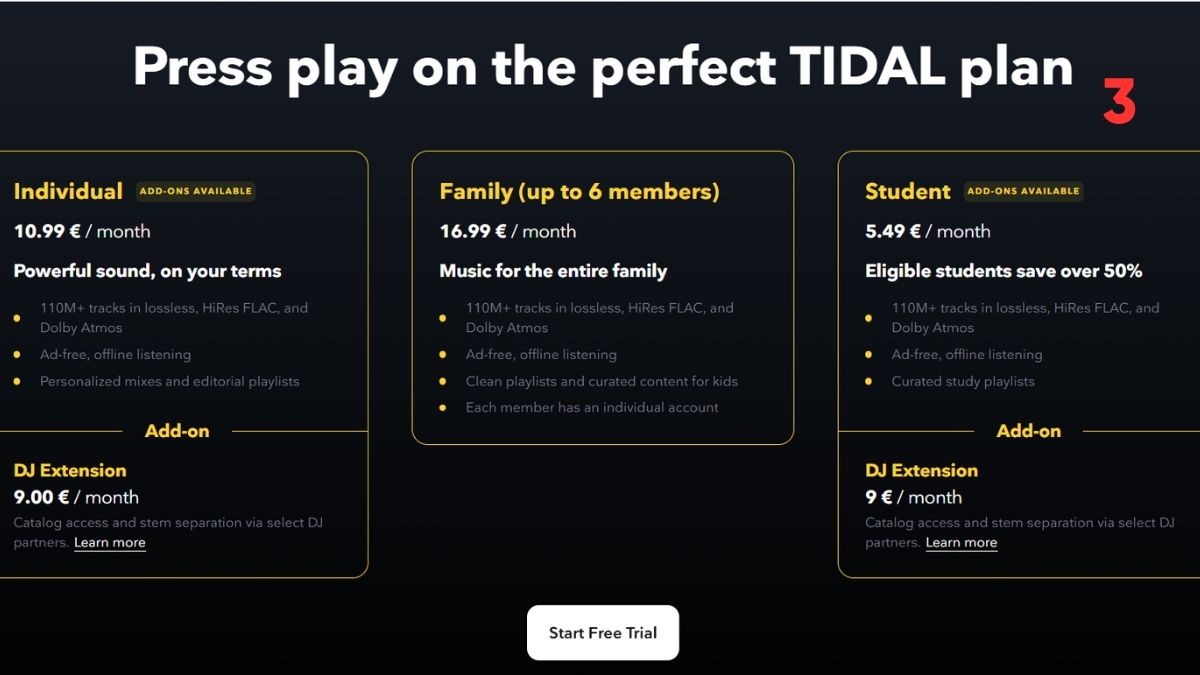 Press play on the perfect TIDAL plan

3

Individual ADD-ONS AVAILABLE

10.99 € / month

Powerful sound, on your terms

- 110M+ tracks in lossless, HiRes FLAC, and Dolby Atmos
- Ad-free, offline listening
- Personalized mixes and editorial playlists

Add-on

DJ Extension

9.00 € / month

Catalog access and stem separation via select DJ partners. Learn more

Family (up to 6 members)

16.99 € / month

Music for the entire family

- 110M+ tracks in lossless, HiRes FLAC, and Dolby Atmos
- Ad-free, offline listening
- Clean playlists and curated content for kids
- Each member has an individual account

Student ADD-ONS AVAILABLE

5.49 € / month

Eligible students save over 50%

- 110M+ tracks in lossless, HiRes FLAC, and Dolby Atmos
- Ad-free, offline listening
- Curated study playlists

Add-on

DJ Extension

9 € / month

Catalog access and stem separation via select DJ partners. Learn more

Start Free Trial